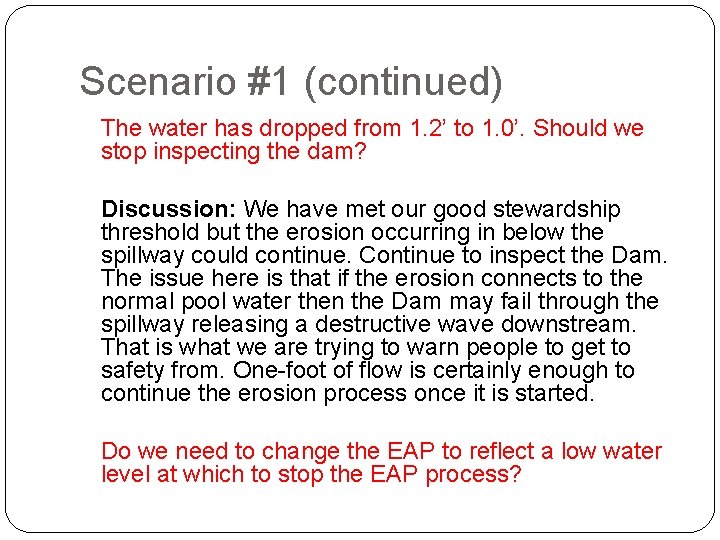 Scenario #1 (continued)

The water has dropped from 1.2’ to 1.0’. Should we stop inspecting the dam?

Discussion: We have met our good stewardship threshold but the erosion occurring in below the spillway could continue. Continue to inspect the Dam. The issue here is that if the erosion connects to the normal pool water then the Dam may fail through the spillway releasing a destructive wave downstream. That is what we are trying to warn people to get to safety from. One-foot of flow is certainly enough to continue the erosion process once it is started.

Do we need to change the EAP to reflect a low water level at which to stop the EAP process?